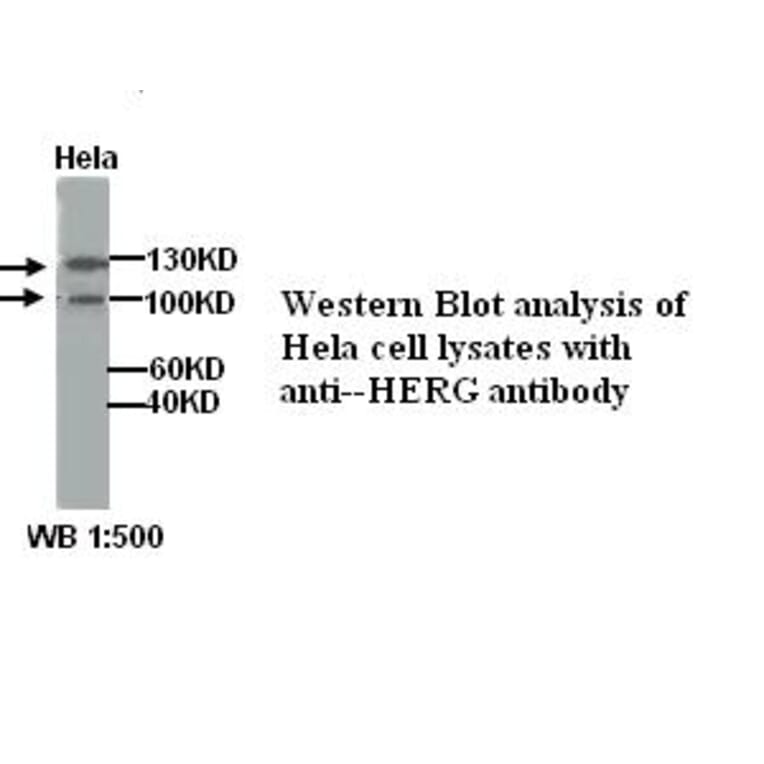 Hela

130KD
100KD
60KD
40KD

WB 1:500

Western Blot analysis of Hela cell lysates with anti--HERG antibody